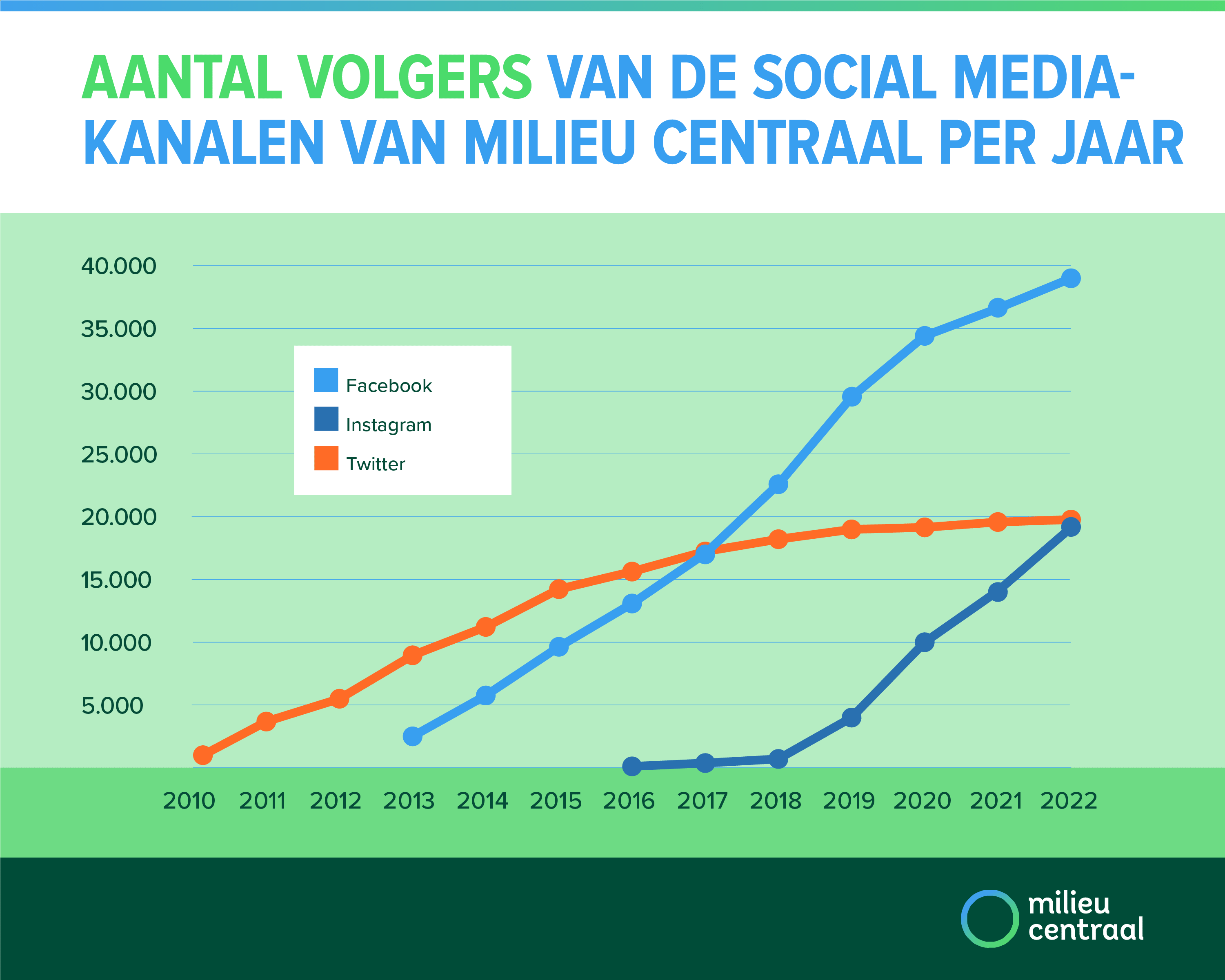 AANTAL VOLGERS VAN DE SOCIAL MEDIA-KANALEN VAN MILIEU CENTRAAL PER JAAR

40.000
35.000
30.000
25.000
20.000
15.000
10.000
5.000

Facebook
Instagram
Twitter

2010 2011 2012 2013 2014 2015 2016 2017 2018 2019 2020 2021 2022

milieu centraal